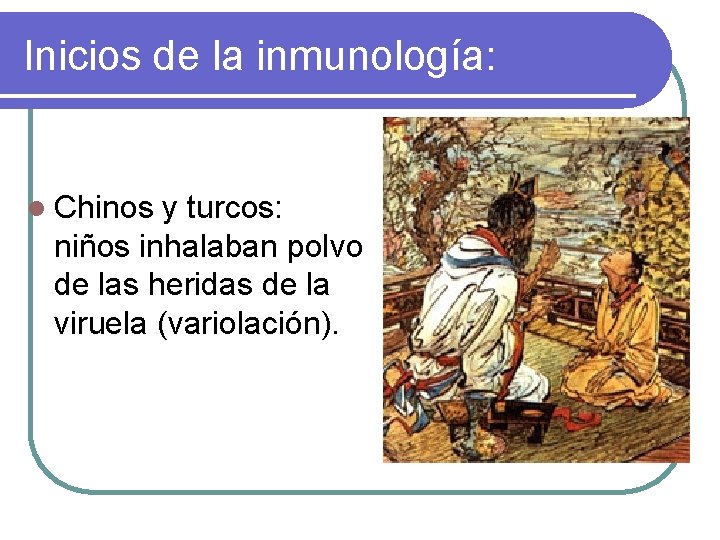 Inicios de la inmunología:

Chinos y turcos: niños inhalaban polvo de las heridas de la viruela (variolación).